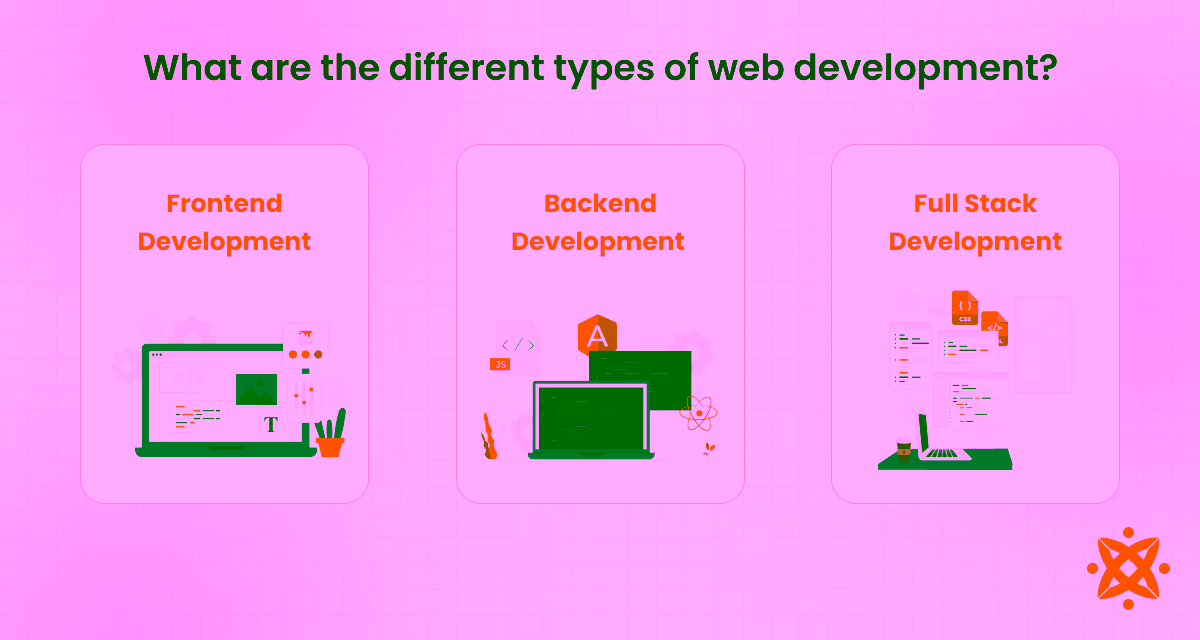 What are the different types of web development?

Frontend Development

</>

T

Backend Development

</>

JS

A

Full Stack Development

{ }

CSS

</>